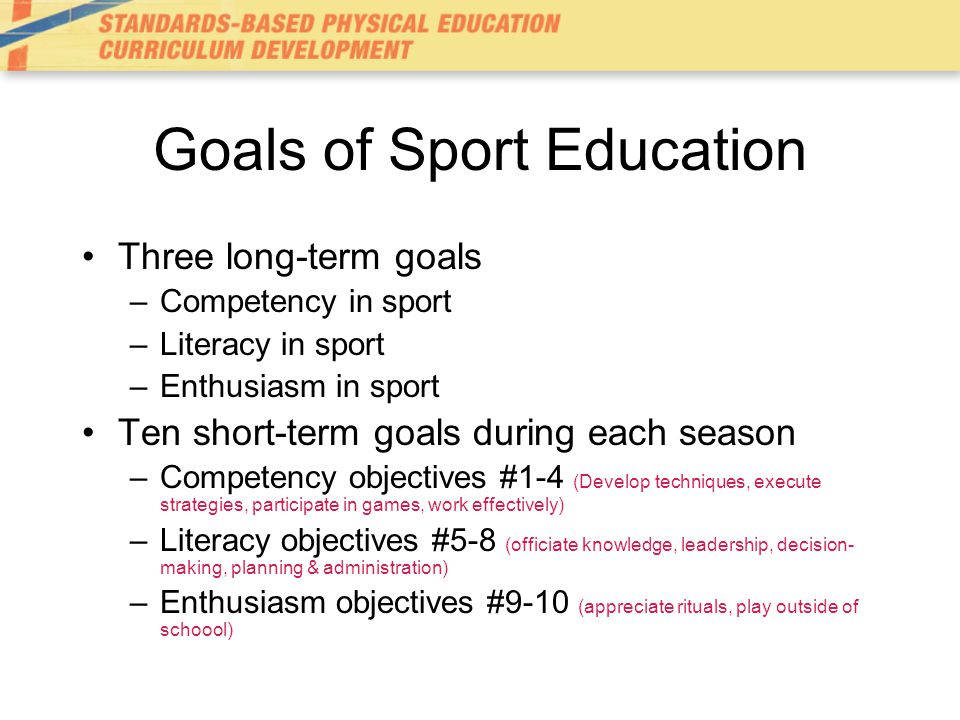 STANDARDS-BASED PHYSICAL EDUCATION CURRICULUM DEVELOPMENT

Goals of Sport Education

• Three long-term goals
– Competency in sport
– Literacy in sport
– Enthusiasm in sport
• Ten short-term goals during each season
– Competency objectives #1-4 (Develop techniques, execute strategies, participate in games, work effectively)
– Literacy objectives #5-8 (officiate knowledge, leadership, decision-making, planning & administration)
– Enthusiasm objectives #9-10 (appreciate rituals, play outside of schoool)